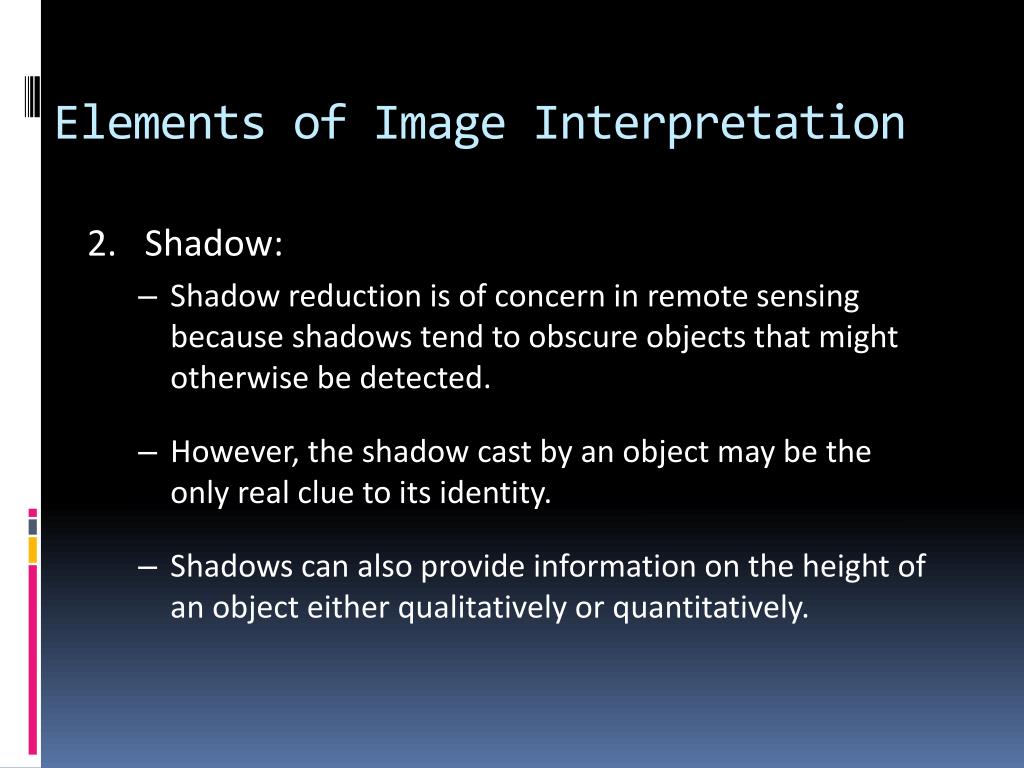 Elements of Image Interpretation

2. Shadow:

– Shadow reduction is of concern in remote sensing because shadows tend to obscure objects that might otherwise be detected.

– However, the shadow cast by an object may be the only real clue to its identity.

– Shadows can also provide information on the height of an object either qualitatively or quantitatively.